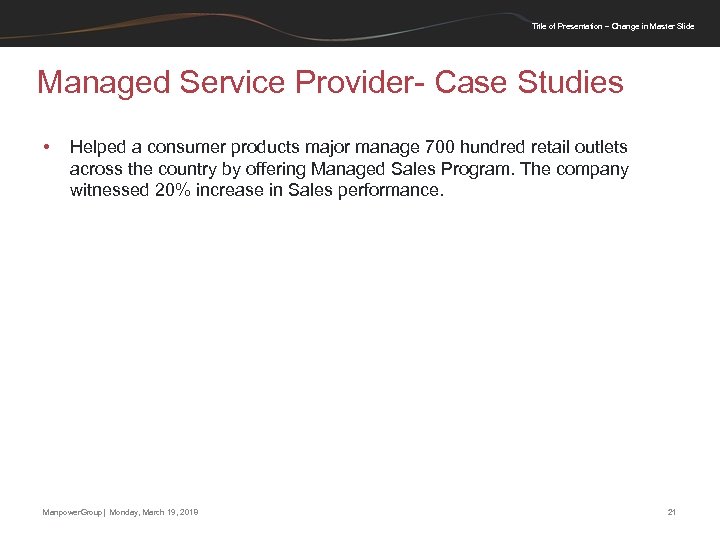 Title of Presentation – Change in Master Slide

Managed Service Provider- Case Studies

• Helped a consumer products major manage 700 hundred retail outlets across the country by offering Managed Sales Program. The company witnessed 20% increase in Sales performance.

ManpowerGroup | Monday, March 19, 2018

21